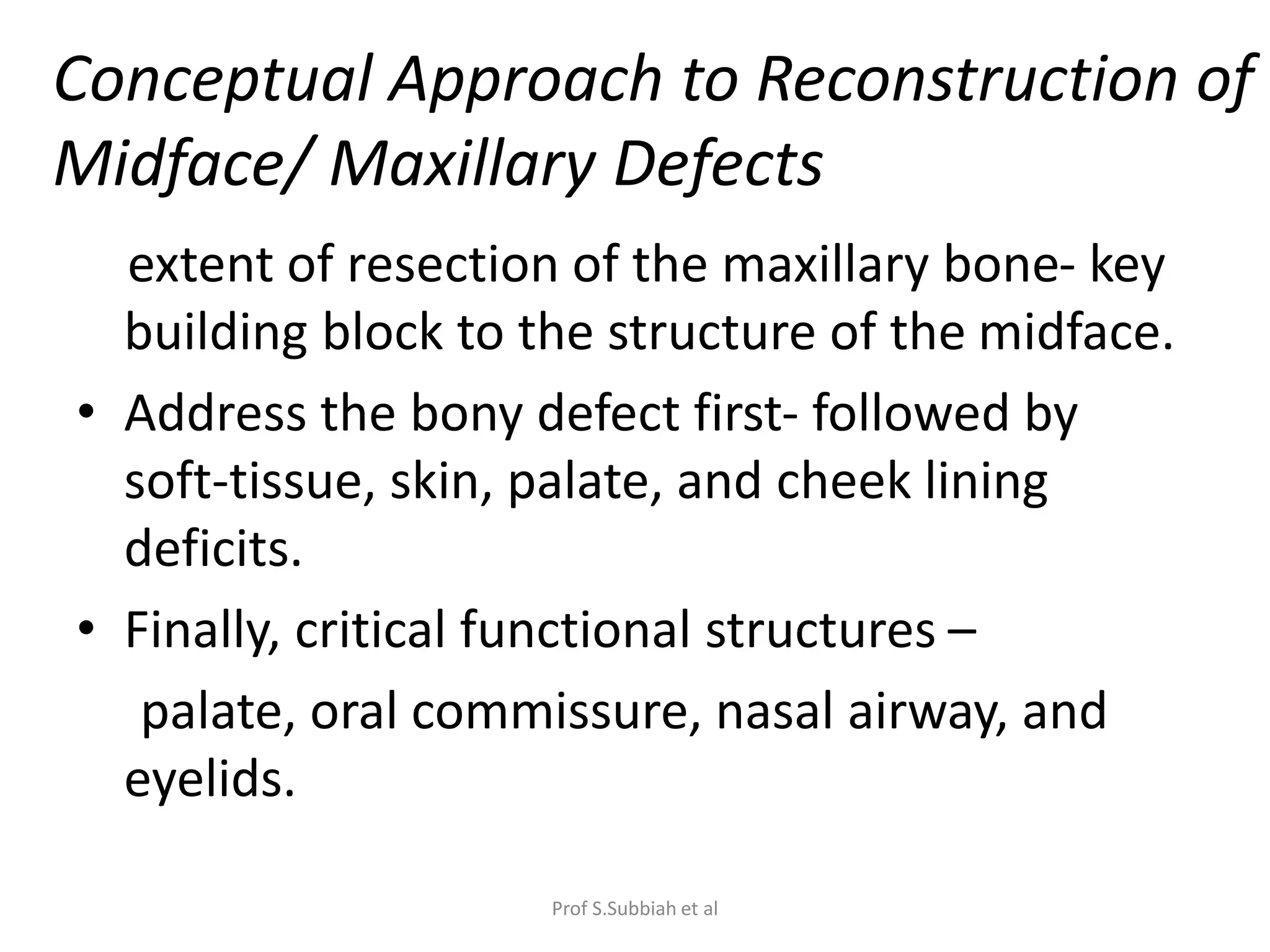 Conceptual Approach to Reconstruction of Midface/ Maxillary Defects

extent of resection of the maxillary bone- key building block to the structure of the midface.

• Address the bony defect first- followed by soft-tissue, skin, palate, and cheek lining deficits.

• Finally, critical functional structures –

palate, oral commissure, nasal airway, and eyelids.

Prof S.Subbiah et al